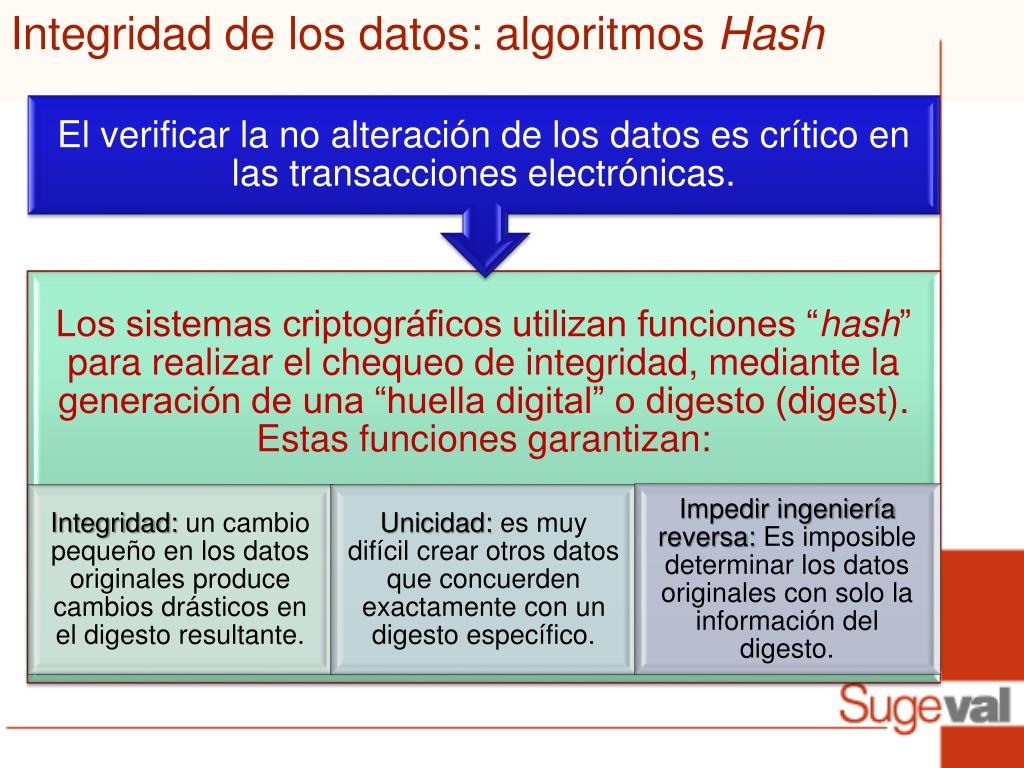 Integridad de los datos: algoritmos Hash

El verificar la no alteración de los datos es crítico en las transacciones electrónicas.

Los sistemas criptográficos utilizan funciones “hash” para realizar el chequeo de integridad, mediante la generación de una “huella digital” o digesto (digest). Estas funciones garantizan:

Integridad: un cambio pequeño en los datos originales produce cambios drásticos en el digesto resultante.

Unicidad: es muy difícil crear otros datos que concuerden exactamente con un digesto específico.

Impedir ingeniería reversa: Es imposible determinar los datos originales con solo la información del digesto.

Sugeval